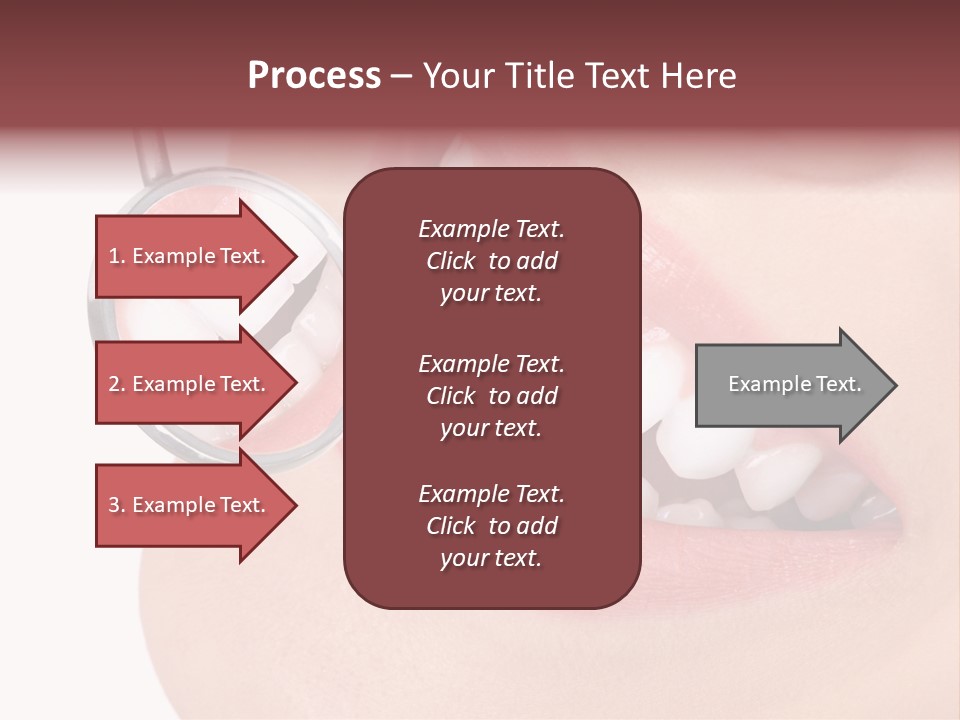 Process – Your Title Text Here

1. Example Text.

2. Example Text.

3. Example Text.

Example Text. Click to add your text.

Example Text. Click to add your text.

Example Text. Click to add your text.

Example Text.